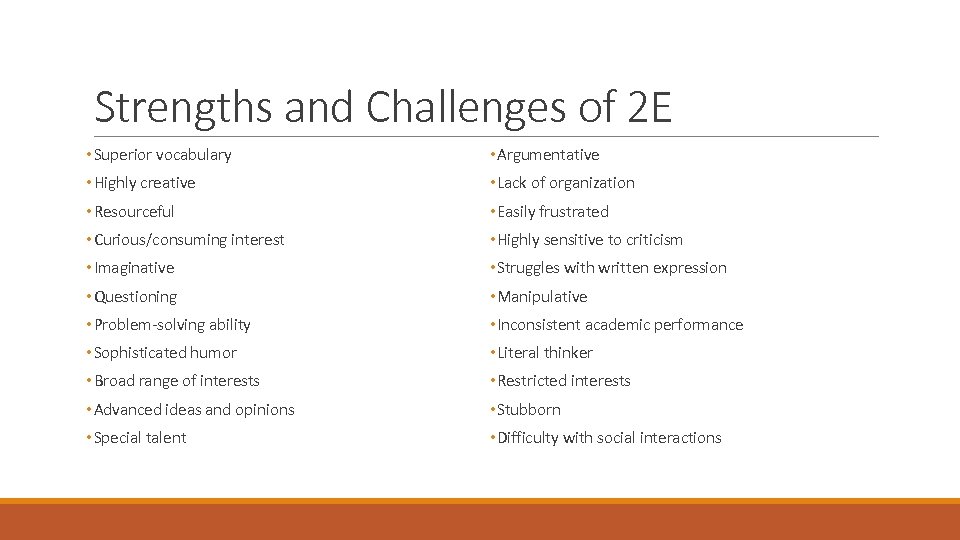 Strengths and Challenges of 2E

• Superior vocabulary
• Highly creative
• Resourceful
• Curious/consuming interest
• Imaginative
• Questioning
• Problem-solving ability
• Sophisticated humor
• Broad range of interests
• Advanced ideas and opinions
• Special talent

• Argumentative
• Lack of organization
• Easily frustrated
• Highly sensitive to criticism
• Struggles with written expression
• Manipulative
• Inconsistent academic performance
• Literal thinker
• Restricted interests
• Stubborn
• Difficulty with social interactions